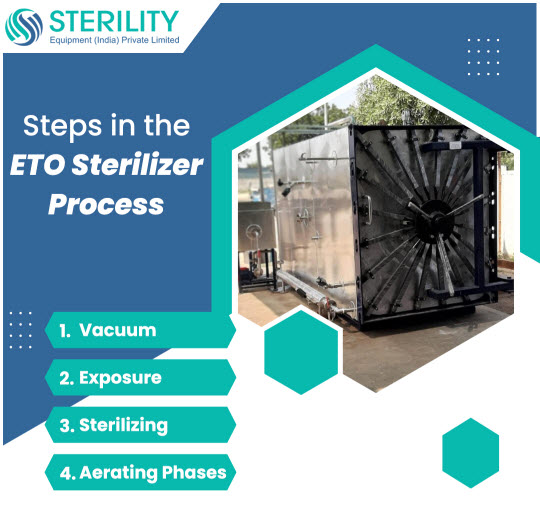 STERILITY
Equipment (India) Private Limited

Steps in the
ETO Sterilizer
Process

1. Vacuum
2. Exposure
3. Sterilizing
4. Aerating Phases